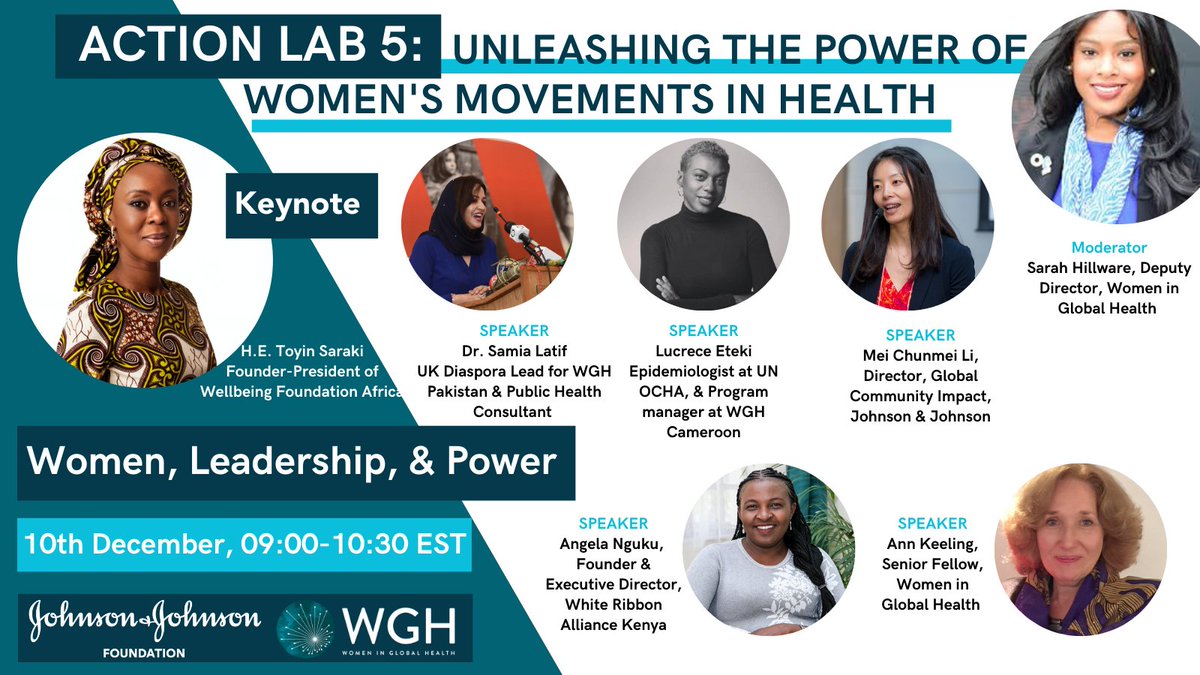 ACTION LAB 5: UNLEASHING THE POWER OF WOMEN'S MOVEMENTS IN HEALTH

Keynote

H.E. Toyin Saraki Founder-President of Wellbeing Foundation Africa

SPEAKER
Dr. Samia Latif
UK Diaspora Lead for WGH Pakistan & Public Health Consultant

SPEAKER
Lucrece Eteki
Epidemiologist at UN OCHA, & Program manager at WGH Cameroon

SPEAKER
Mei Chunmei Li, Director, Global Community Impact, Johnson & Johnson

Moderator
Sarah Hillware, Deputy Director, Women in Global Health

Women, Leadership, & Power

10th December, 09:00-10:30 EST

SPEAKER
Angela Nguku, Founder & Executive Director, White Ribbon Alliance Kenya

SPEAKER
Ann Keeling, Senior Fellow, Women in Global Health

Johnson & Johnson FOUNDATION

WGH WOMEN IN GLOBAL HEALTH